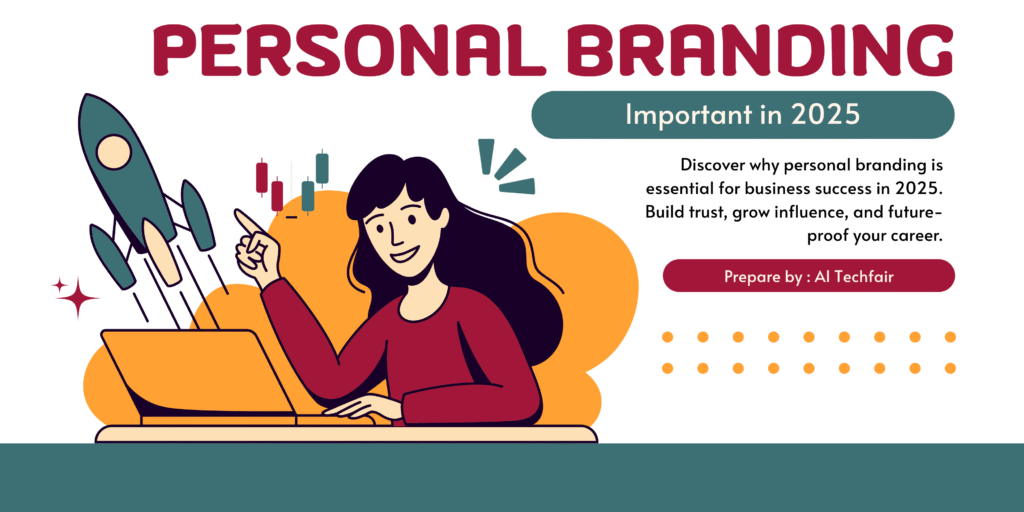 PERSONAL BRANDING

Important in 2025

Discover why personal branding is essential for business success in 2025. Build trust, grow influence, and future-proof your career.

Prepare by : AI Techfair